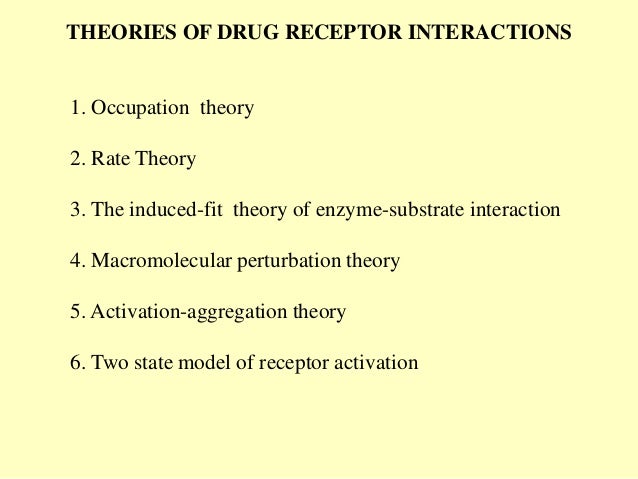 THEORIES OF DRUG RECEPTOR INTERACTIONS

1. Occupation theory

2. Rate Theory

3. The induced-fit theory of enzyme-substrate interaction

4. Macromolecular perturbation theory

5. Activation-aggregation theory

6. Two state model of receptor activation